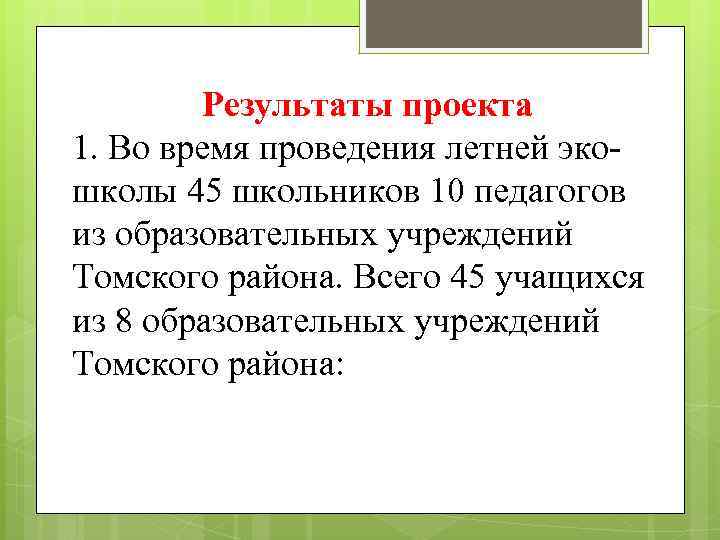 Результаты проекта

1. Во время проведения летней эко-школы 45 школьников 10 педагогов из образовательных учреждений Томского района. Всего 45 учащихся из 8 образовательных учреждений Томского района: